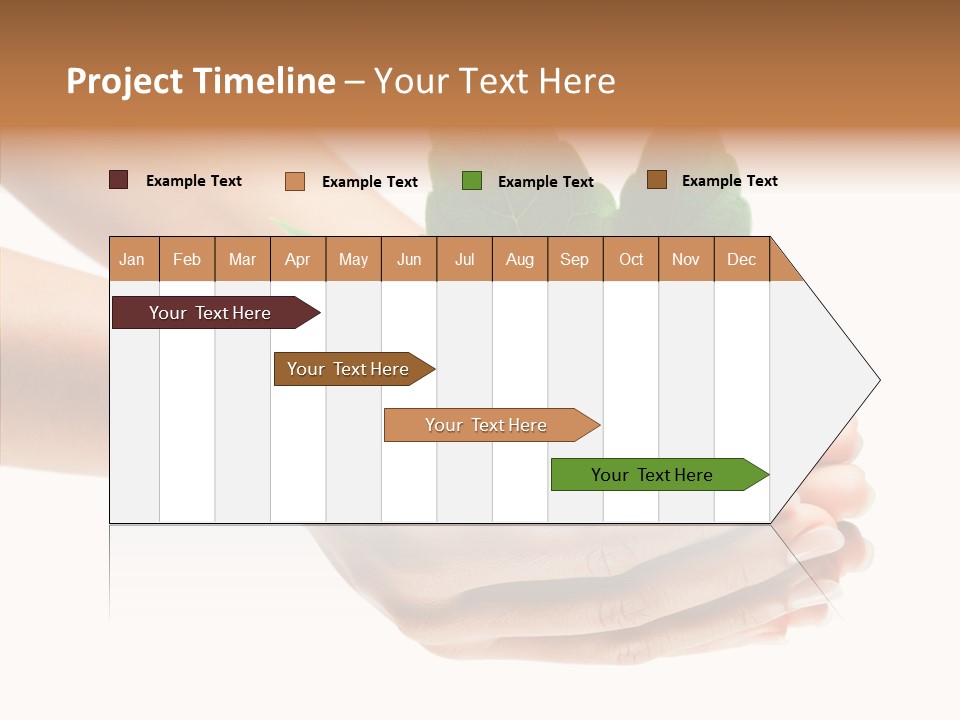 Project Timeline – Your Text Here

Example Text Example Text Example Text Example Text

| Jan | Feb | Mar | Apr | May | Jun | Jul | Aug | Sep | Oct | Nov | Dec |
|---|---|---|---|---|---|---|---|---|---|---|---|

Your Text Here

Your Text Here

Your Text Here

Your Text Here